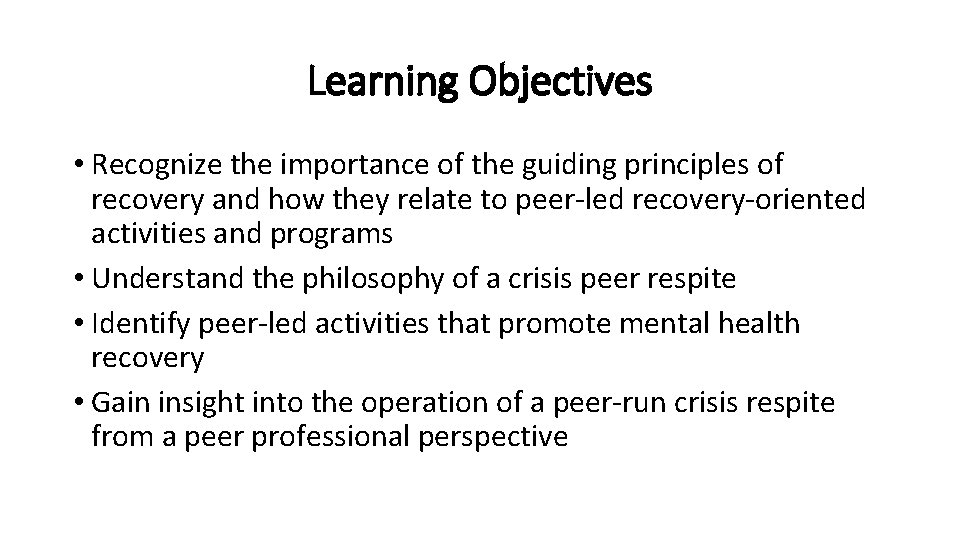 Learning Objectives

• Recognize the importance of the guiding principles of recovery and how they relate to peer-led recovery-oriented activities and programs
• Understand the philosophy of a crisis peer respite
• Identify peer-led activities that promote mental health recovery
• Gain insight into the operation of a peer-run crisis respite from a peer professional perspective